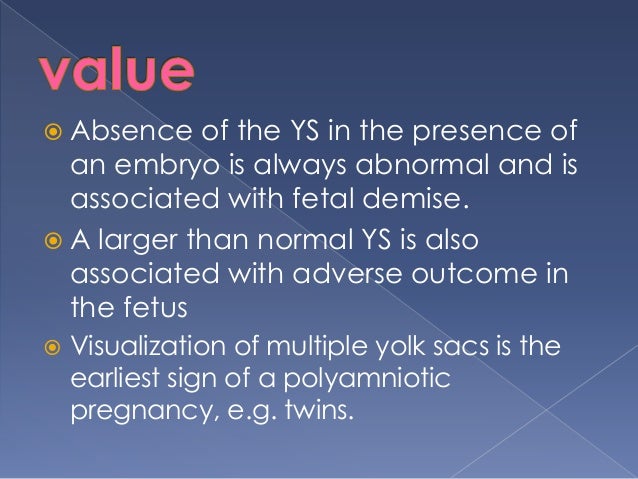 value

Absence of the YS in the presence of an embryo is always abnormal and is associated with fetal demise.

A larger than normal YS is also associated with adverse outcome in the fetus

Visualization of multiple yolk sacs is the earliest sign of a polyamniotic pregnancy, e.g. twins.